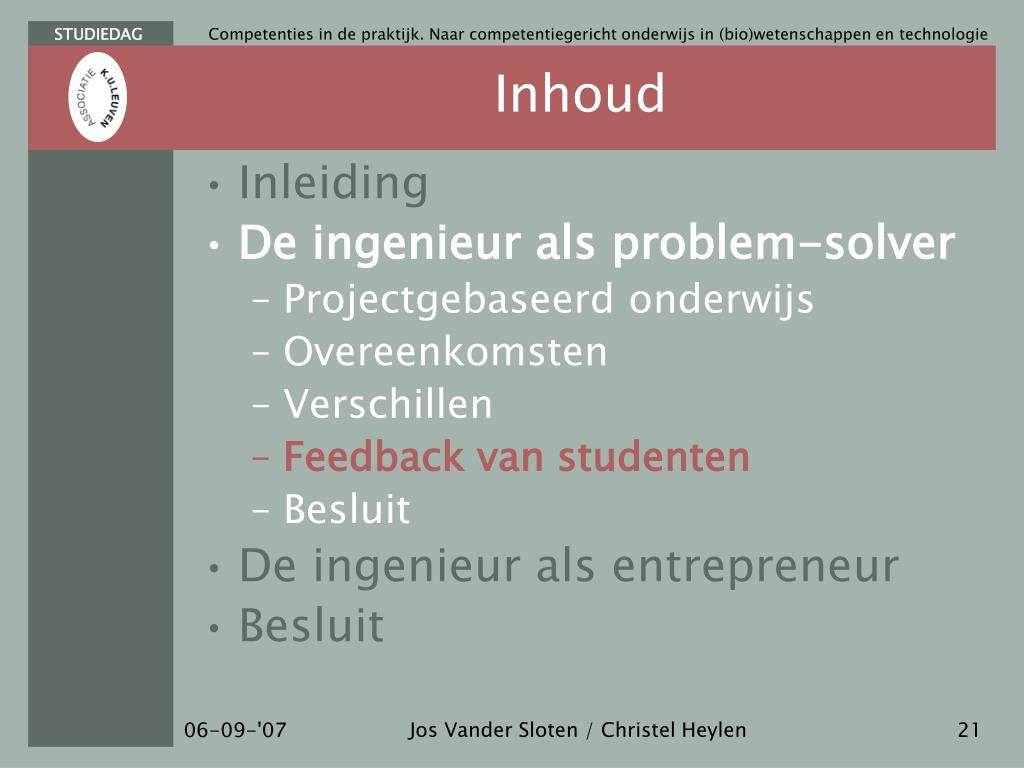 STUDIEDAG

Competenties in de praktijk. Naar competentiegericht onderwijs in (bio)wetenschappen en technologie

ASSOCIATIE K.U.LEUVEN

Inhoud

• Inleiding
• De ingenieur als problem-solver
– Projectgebaseerd onderwijs
– Overeenkomsten
– Verschillen
– Feedback van studenten
– Besluit
• De ingenieur als entrepreneur
• Besluit

06-09-'07

Jos Vander Sloten / Christel Heylen

21